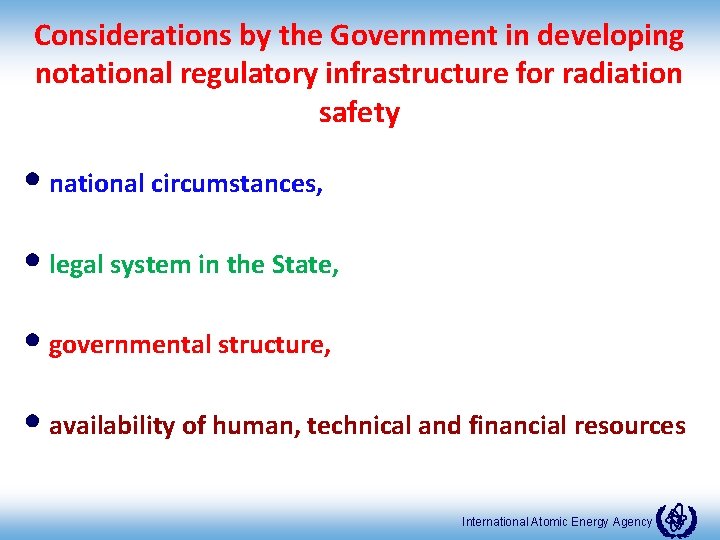 Considerations by the Government in developing notational regulatory infrastructure for radiation safety

• national circumstances,

• legal system in the State,

• governmental structure,

• availability of human, technical and financial resources

International Atomic Energy Agency